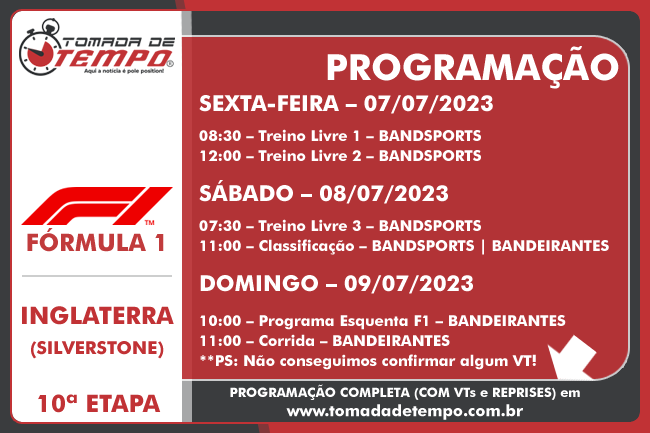 TOMADA DE TEMPO®
Aqui a notícia é pole position!

F1™
FÓRMULA 1

INGLATERRA
(SILVERSTONE)

10ª ETAPA

PROGRAMAÇÃO

SEXTA-FEIRA – 07/07/2023

08:30 – Treino Livre 1 – BANDSPORTS
12:00 – Treino Livre 2 – BANDSPORTS

SÁBADO – 08/07/2023

07:30 – Treino Livre 3 – BANDSPORTS
11:00 – Classificação – BANDSPORTS | BANDEIRANTES

DOMINGO – 09/07/2023

10:00 – Programa Esquenta F1 – BANDEIRANTES
11:00 – Corrida – BANDEIRANTES
**PS: Não conseguimos confirmar algum VT!

PROGRAMAÇÃO COMPLETA (COM VTs e REPRISES) em
www.tomadadetempo.com.br